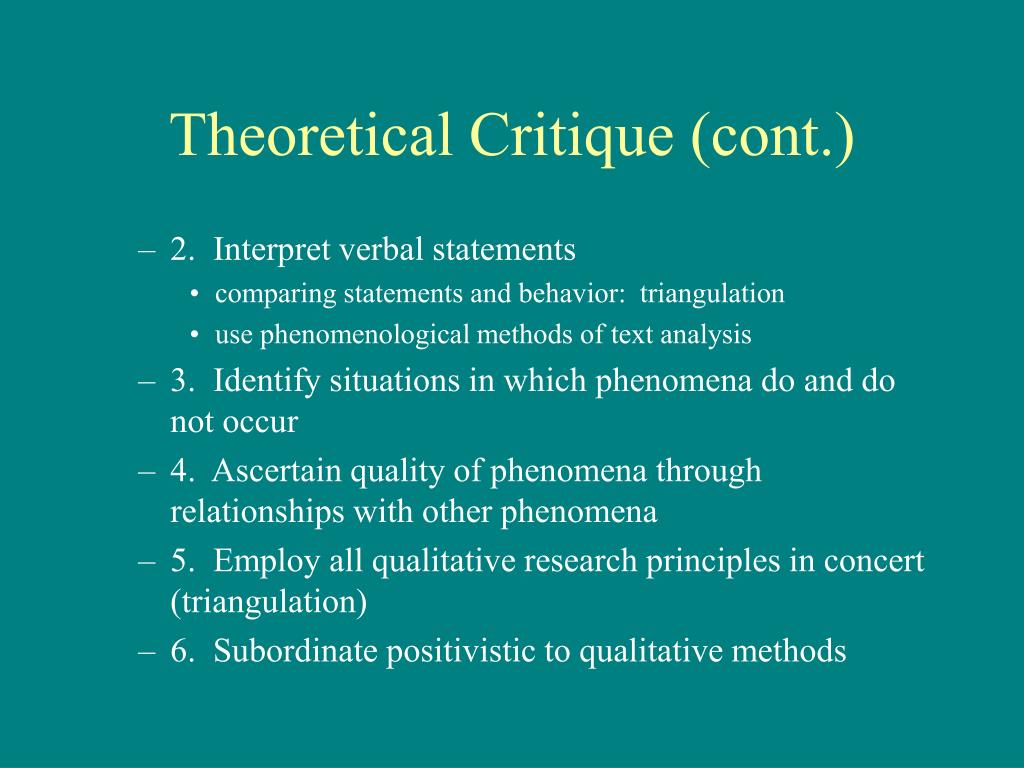 Theoretical Critique (cont.)

– 2. Interpret verbal statements
  • comparing statements and behavior: triangulation
  • use phenomenological methods of text analysis
– 3. Identify situations in which phenomena do and do not occur
– 4. Ascertain quality of phenomena through relationships with other phenomena
– 5. Employ all qualitative research principles in concert (triangulation)
– 6. Subordinate positivistic to qualitative methods